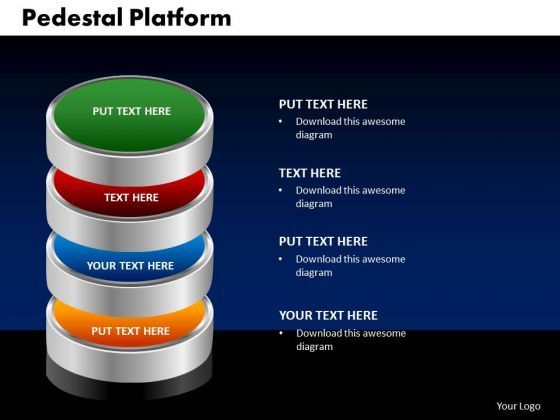 Pedestal Platform

PUT TEXT HERE

TEXT HERE

YOUR TEXT HERE

PUT TEXT HERE

PUT TEXT HERE
• Download this awesome diagram

TEXT HERE
• Download this awesome diagram

PUT TEXT HERE
• Download this awesome diagram

YOUR TEXT HERE
• Download this awesome diagram

Your Logo